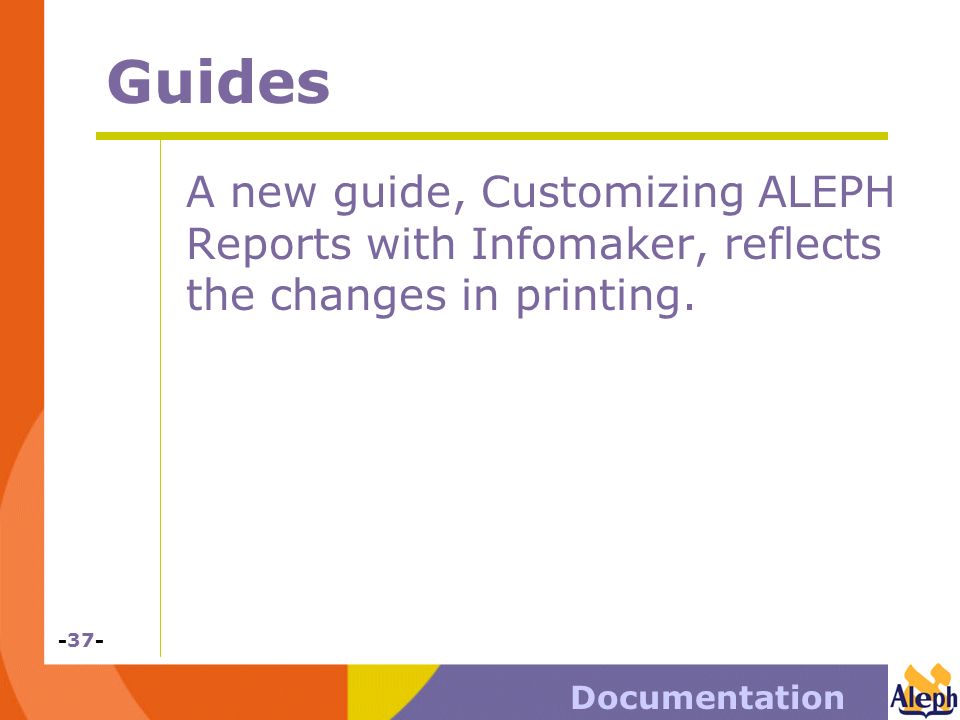 Guides

A new guide, Customizing ALEPH Reports with Infomaker, reflects the changes in printing.

-37-

Documentation

Aleph